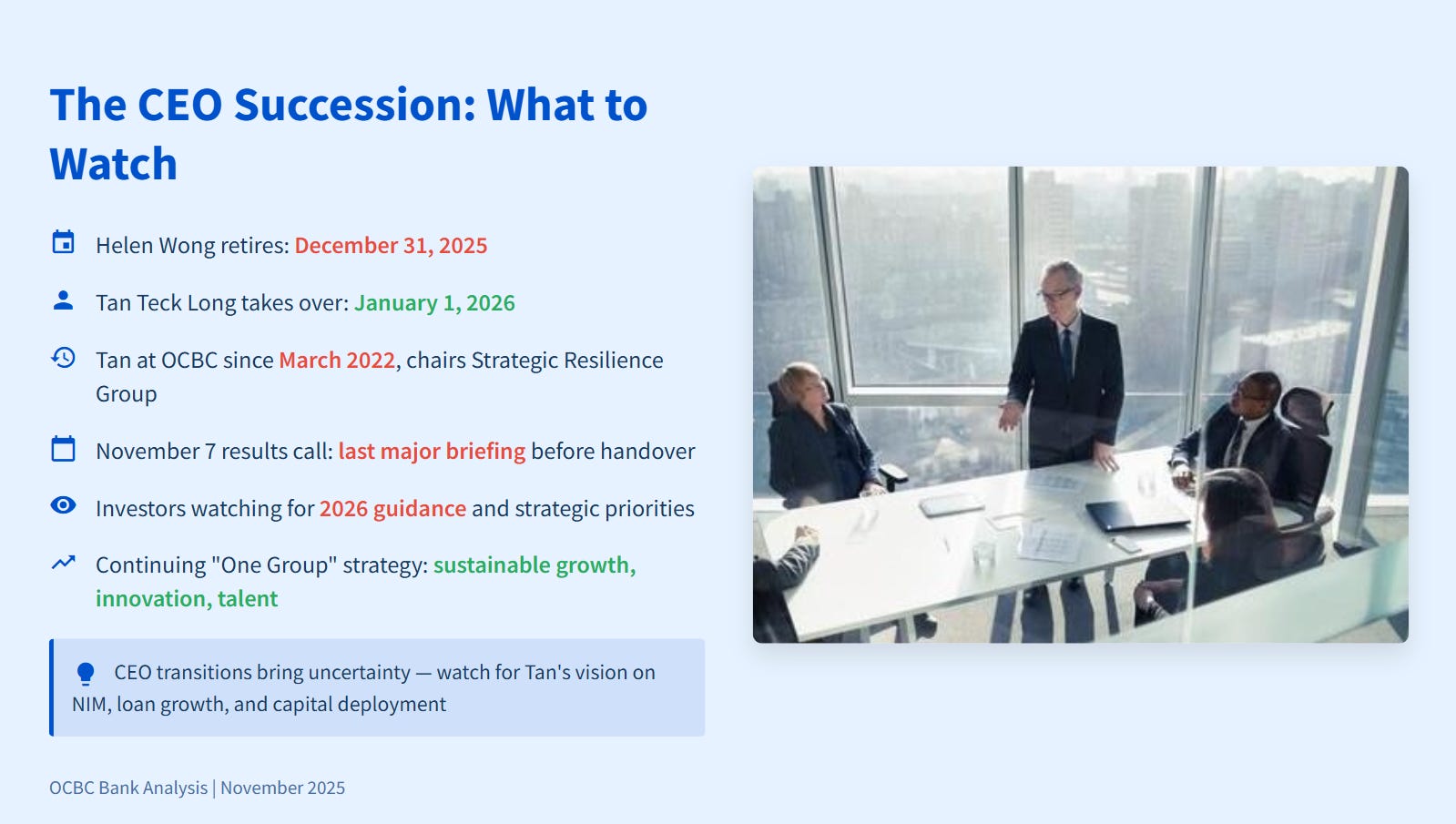 The CEO Succession: What to Watch

Helen Wong retires: December 31, 2025

Tan Teck Long takes over: January 1, 2026

Tan at OCBC since March 2022, chairs Strategic Resilience Group

November 7 results call: last major briefing before handover

Investors watching for 2026 guidance and strategic priorities

Continuing "One Group" strategy: sustainable growth, innovation, talent

CEO transitions bring uncertainty — watch for Tan's vision on NIM, loan growth, and capital deployment

OCBC Bank Analysis | November 2025